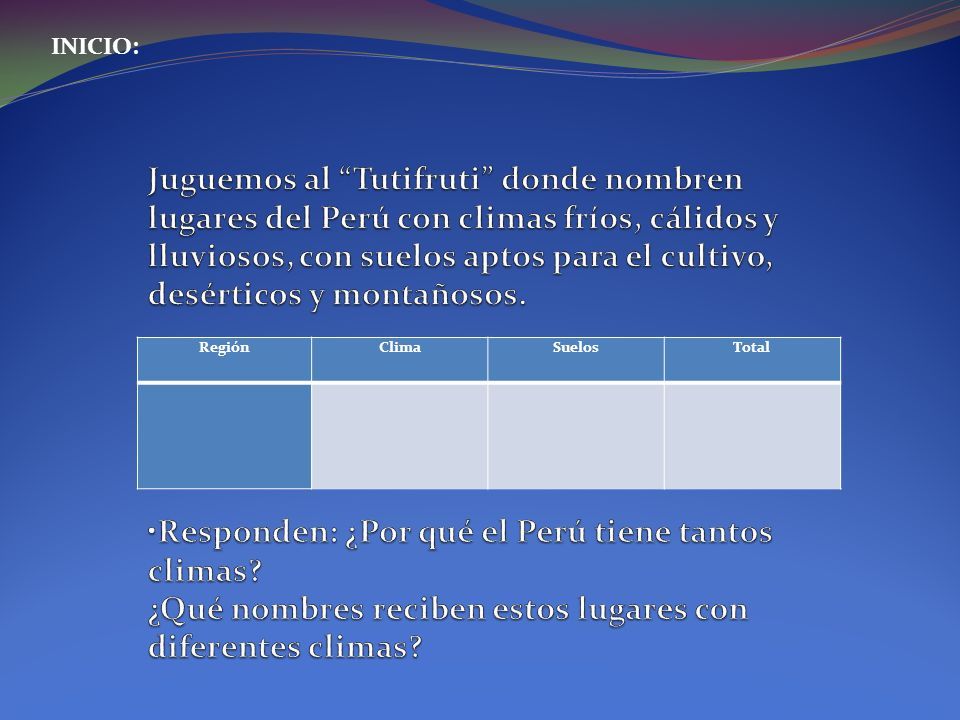 INICIO:

Juguemos al “Tutifruti” donde nombren lugares del Perú con climas fríos, cálidos y lluviosos, con suelos aptos para el cultivo, desérticos y montañosos.

| Región | Clima | Suelos | Total |
|---|---|---|---|
| | | | |

•Responden: ¿Por qué el Perú tiene tantos climas?
¿Qué nombres reciben estos lugares con diferentes climas?